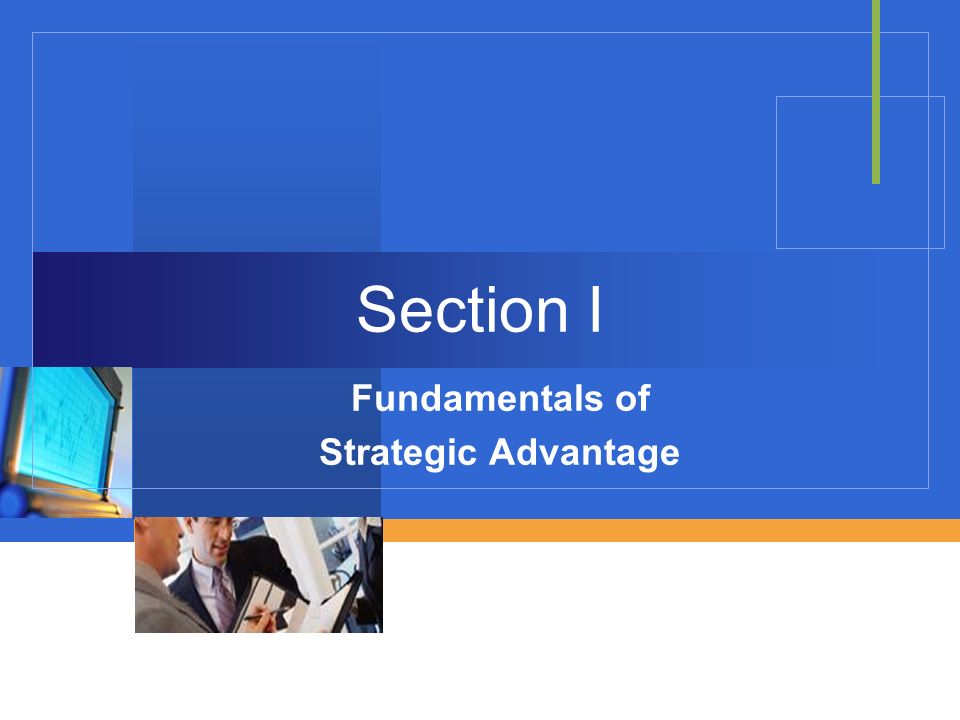 Section I

Fundamentals of Strategic Advantage